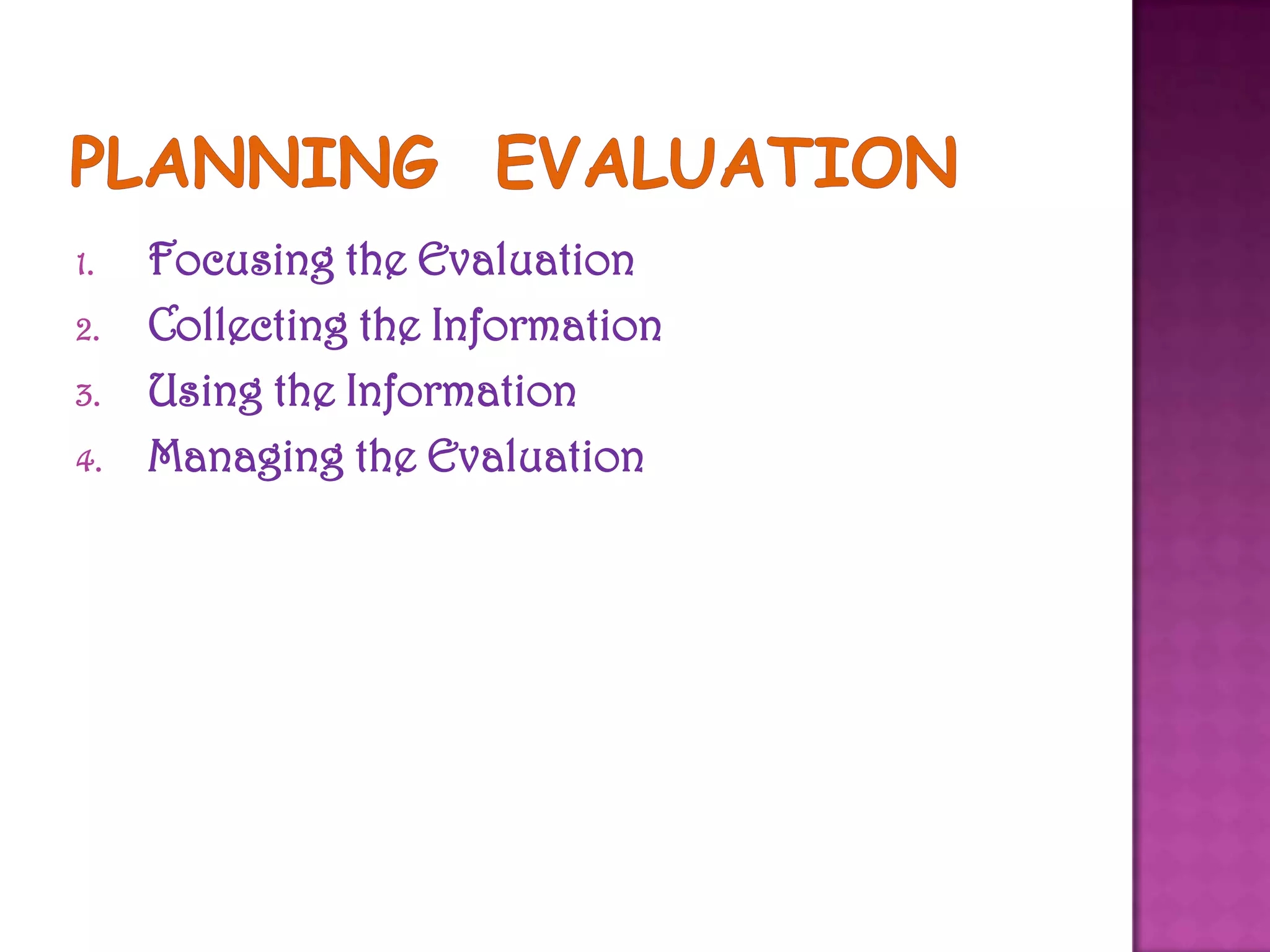 PLANNING EVALUATION

1. Focusing the Evaluation
2. Collecting the Information
3. Using the Information
4. Managing the Evaluation